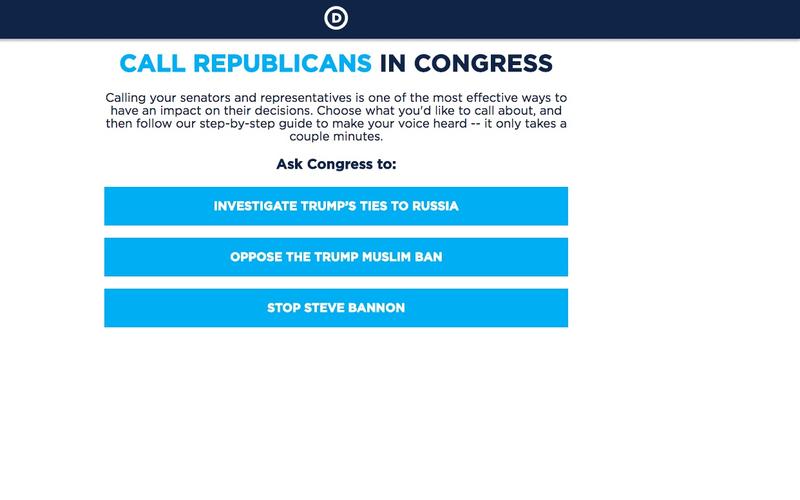 D

CALL REPUBLICANS IN CONGRESS

Calling your senators and representatives is one of the most effective ways to have an impact on their decisions. Choose what you'd like to call about, and then follow our step-by-step guide to make your voice heard -- it only takes a couple minutes.

Ask Congress to:

INVESTIGATE TRUMP'S TIES TO RUSSIA

OPPOSE THE TRUMP MUSLIM BAN

STOP STEVE BANNON